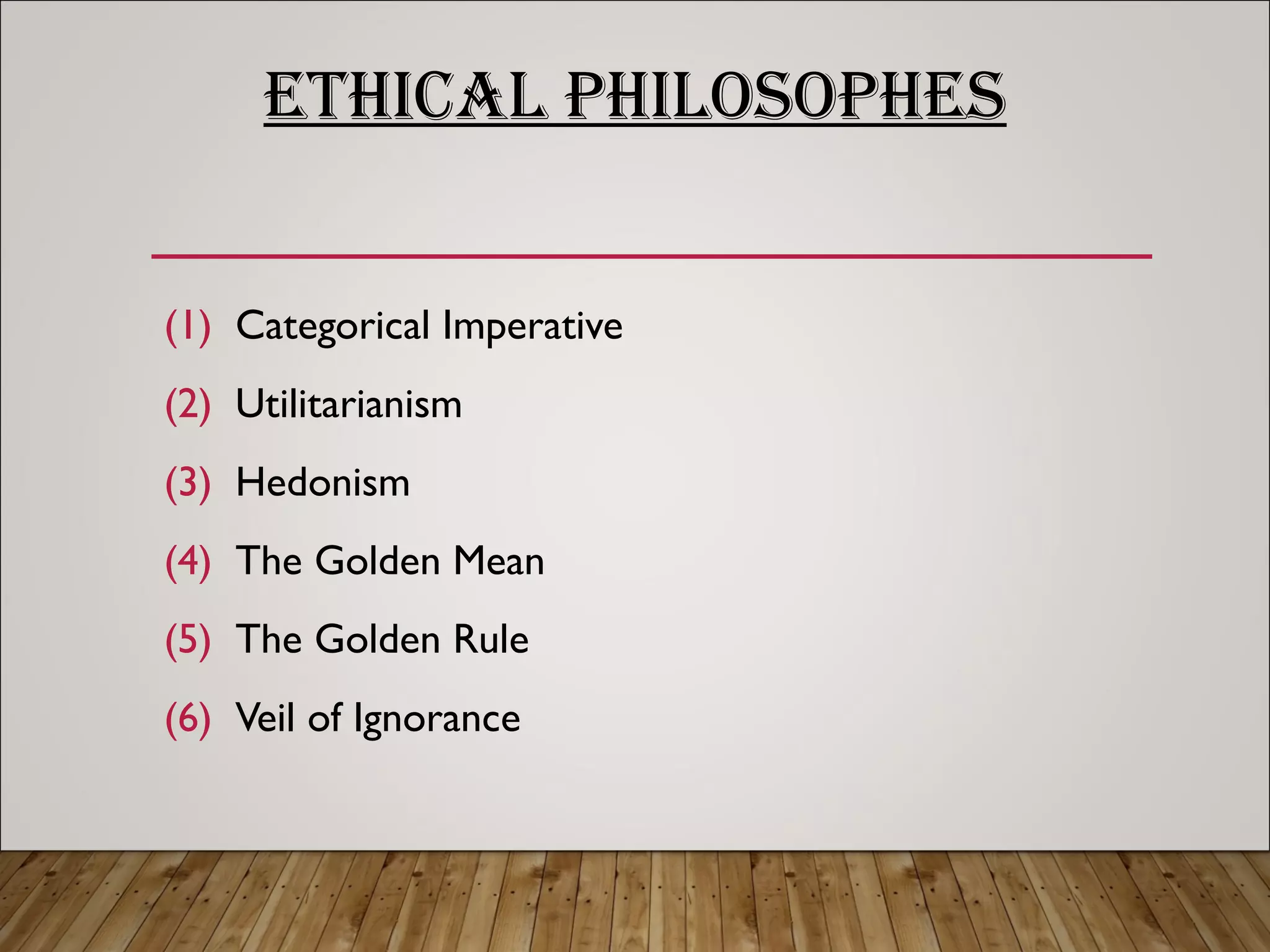 ETHICAL PHILOSOPHES

(1) Categorical Imperative
(2) Utilitarianism
(3) Hedonism
(4) The Golden Mean
(5) The Golden Rule
(6) Veil of Ignorance